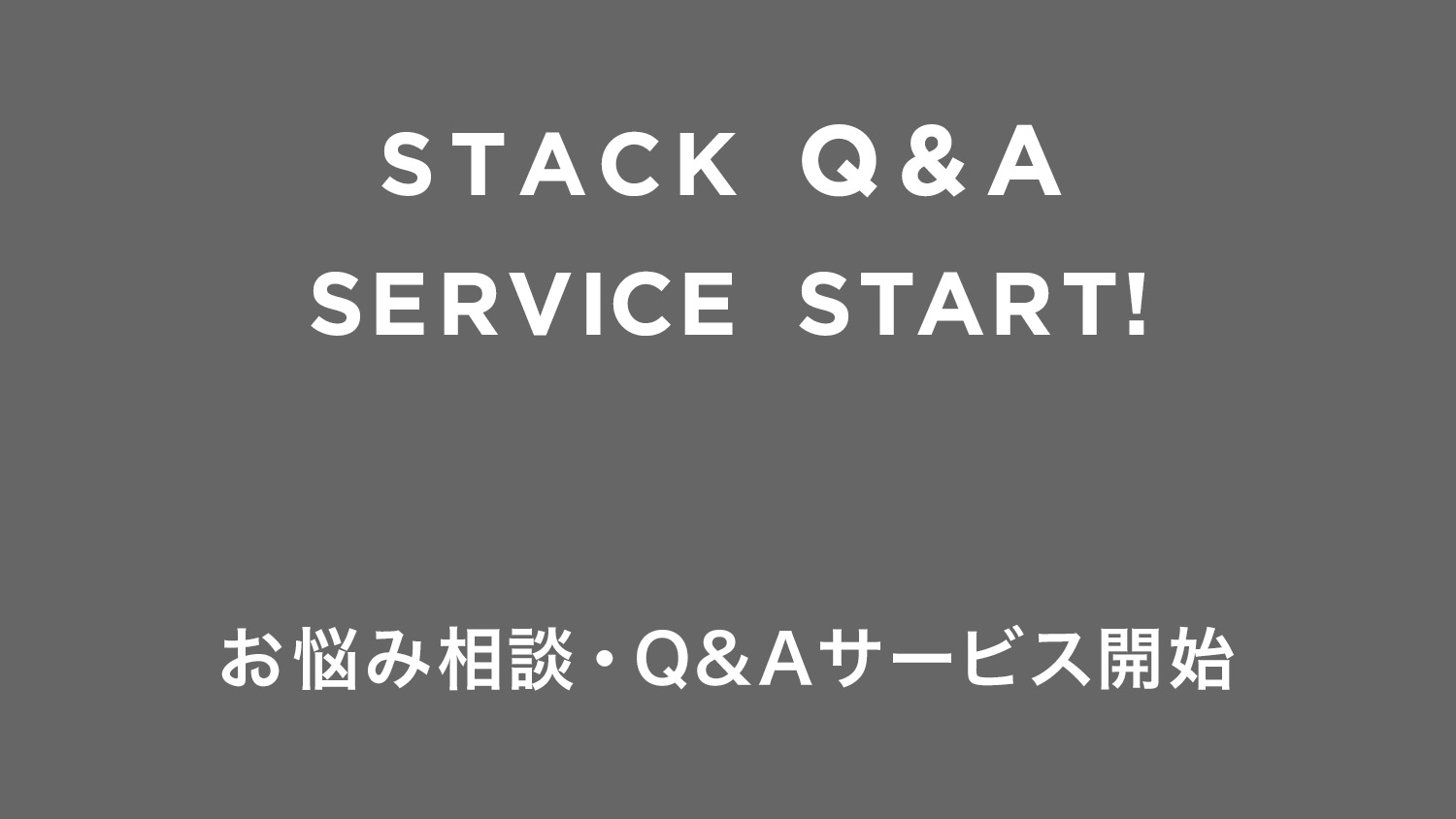 STACK Q&A
SERVICE START!

お悩み相談・Q&Aサービス開始